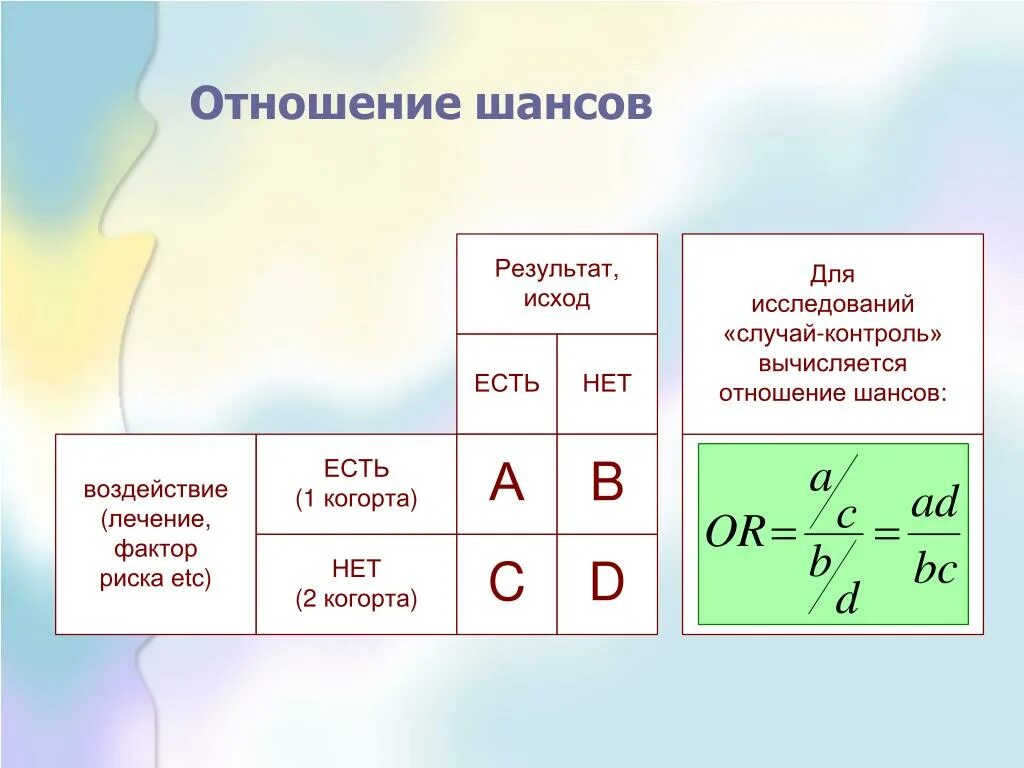 Отношение шансов

| | | Результат, исход | |
|---|---|---|---|
| | | ЕСТЬ | НЕТ |
| воздействие (лечение, фактор риска etc) | ЕСТЬ (1 когорта) | A | B |
| | НЕТ (2 когорта) | C | D |

Для исследований «случай-контроль» вычисляется отношение шансов:

$OR = \frac{a/c}{b/d} = \frac{ad}{bc}$